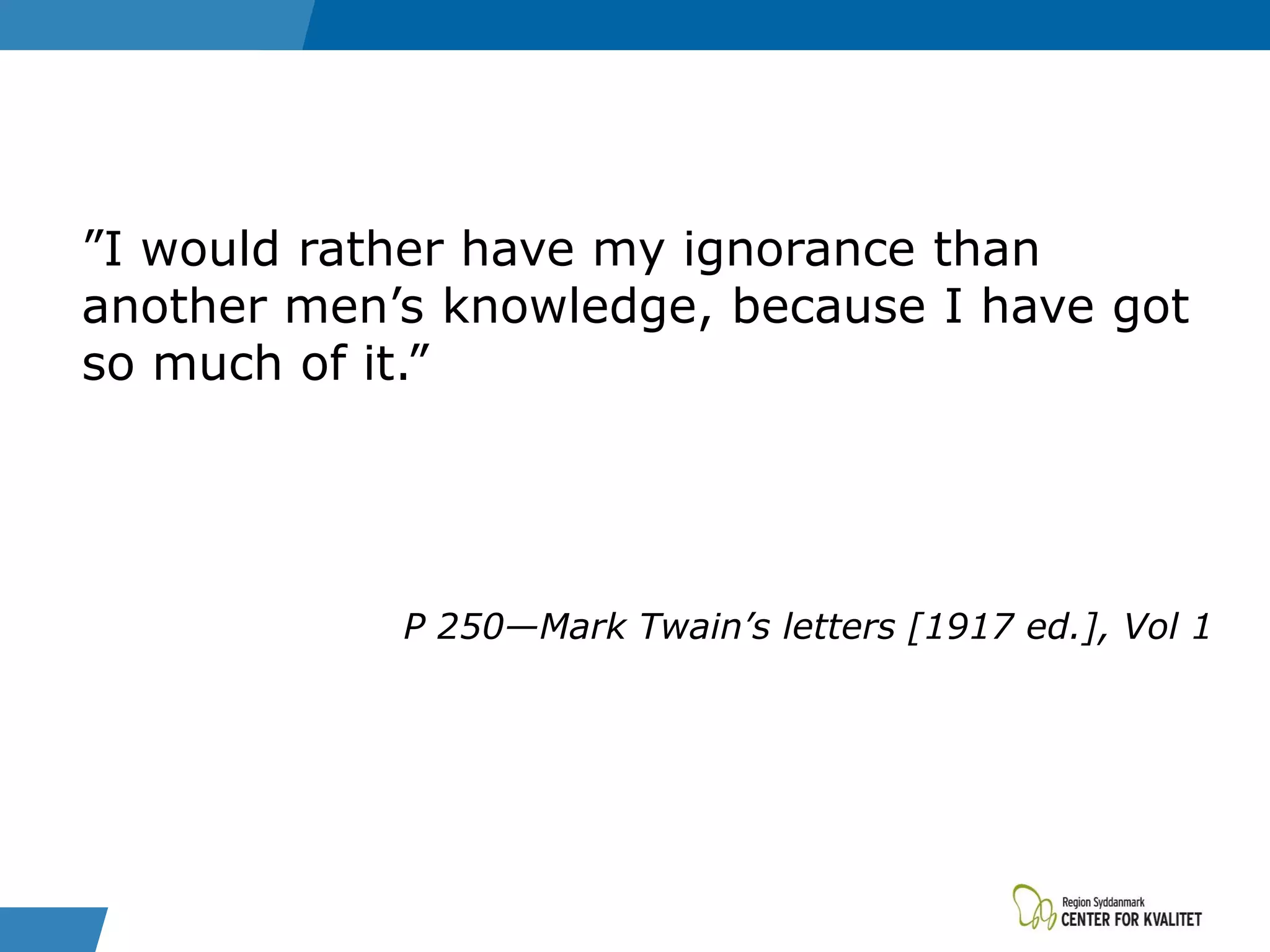 ”I would rather have my ignorance than another men’s knowledge, because I have got so much of it.”

P 250—Mark Twain’s letters [1917 ed.], Vol 1

Region Syddanmark
CENTER FOR KVALITET